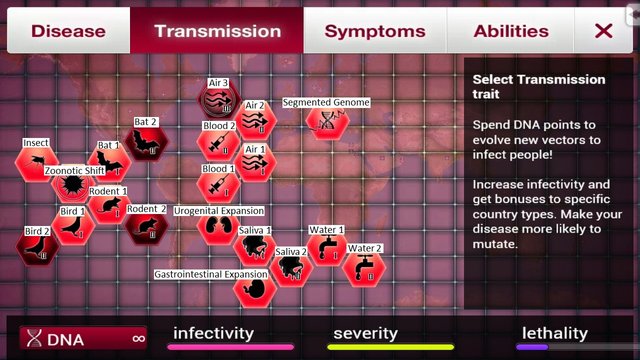 Disease Transmission Symptoms Abilities ✕

Air 3
Air 2
Segmented Genome
Bat 2
Blood 2
Insect
Bat 1
Air 1
Zoonotic Shift
Blood 1
Rodent 1
Bird 1
Rodent 2
Urogenital Expansion
Bird 2
Saliva 1
Water 1
Saliva 2
Water 2
Gastrointestinal Expansion

Select Transmission trait

Spend DNA points to evolve new vectors to infect people!

Increase infectivity and get bonuses to specific country types. Make your disease more likely to mutate.

DNA ∞
infectivity
severity
lethality